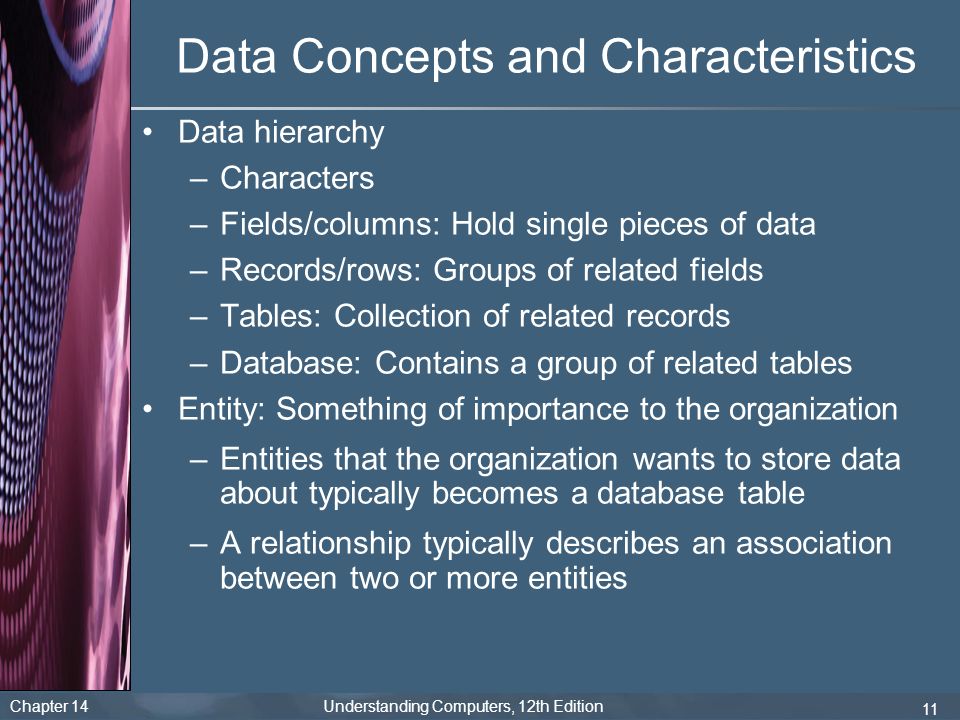 Data Concepts and Characteristics

• Data hierarchy
– Characters
– Fields/columns: Hold single pieces of data
– Records/rows: Groups of related fields
– Tables: Collection of related records
– Database: Contains a group of related tables
• Entity: Something of importance to the organization
– Entities that the organization wants to store data about typically becomes a database table
– A relationship typically describes an association between two or more entities

Chapter 14
Understanding Computers, 12th Edition
11